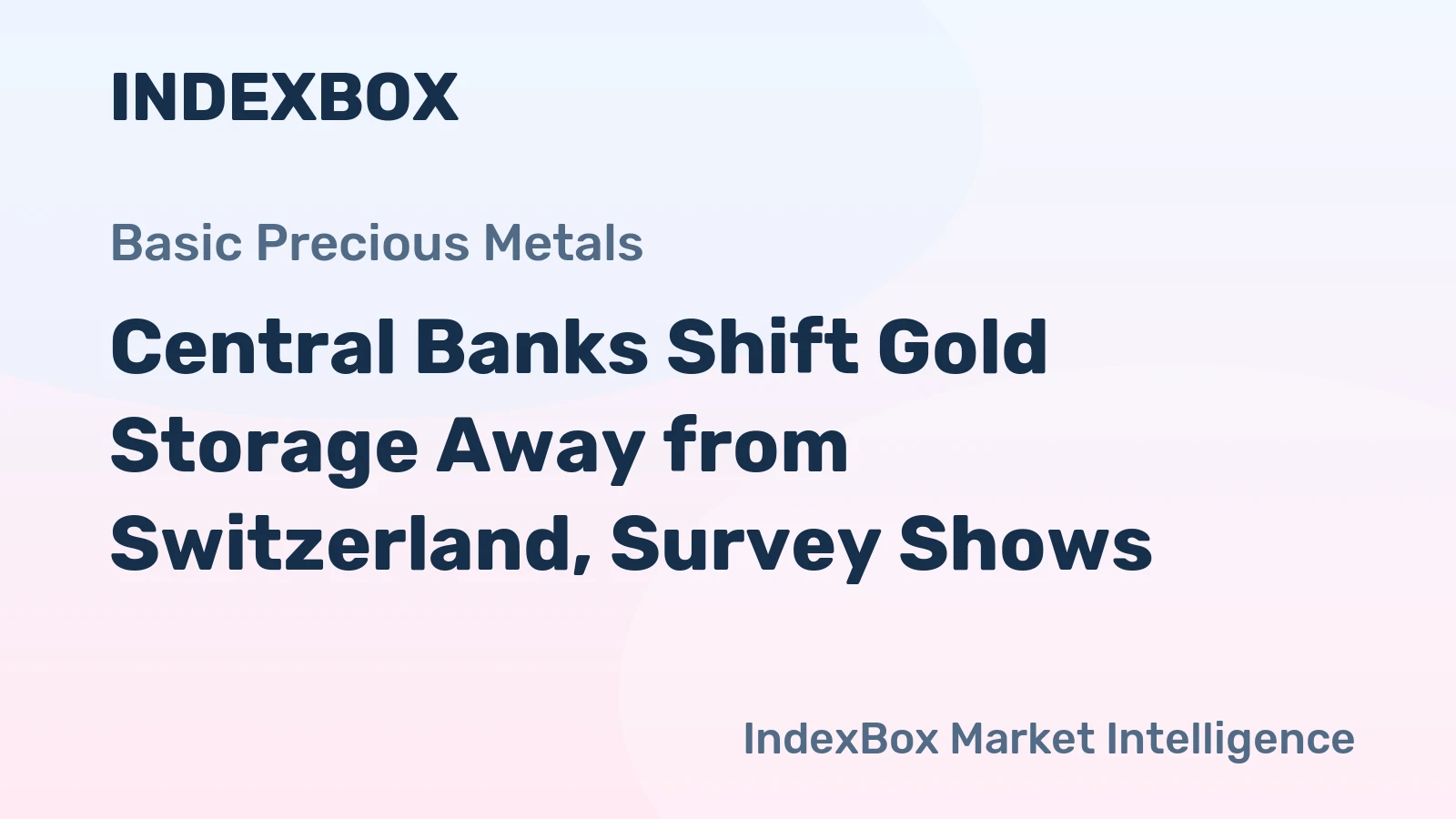 INDEXBOX

Basic Precious Metals

Central Banks Shift Gold Storage Away from Switzerland, Survey Shows

IndexBox Market Intelligence